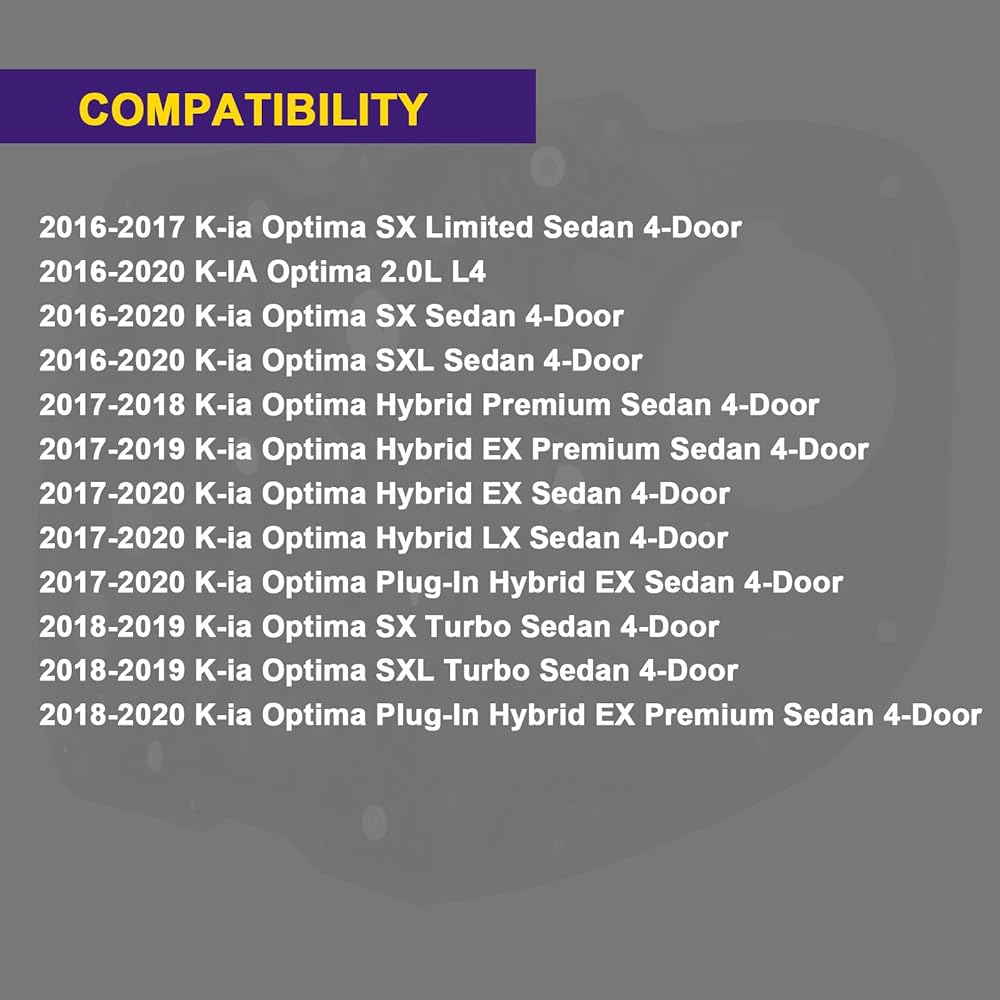 COMPATIBILITY

2016-2017 K-ia Optima SX Limited Sedan 4-Door
2016-2020 K-IA Optima 2.0L L4
2016-2020 K-ia Optima SX Sedan 4-Door
2016-2020 K-ia Optima SXL Sedan 4-Door
2017-2018 K-ia Optima Hybrid Premium Sedan 4-Door
2017-2019 K-ia Optima Hybrid EX Premium Sedan 4-Door
2017-2020 K-ia Optima Hybrid EX Sedan 4-Door
2017-2020 K-ia Optima Hybrid LX Sedan 4-Door
2017-2020 K-ia Optima Plug-In Hybrid EX Sedan 4-Door
2018-2019 K-ia Optima SX Turbo Sedan 4-Door
2018-2019 K-ia Optima SXL Turbo Sedan 4-Door
2018-2020 K-ia Optima Plug-In Hybrid EX Premium Sedan 4-Door